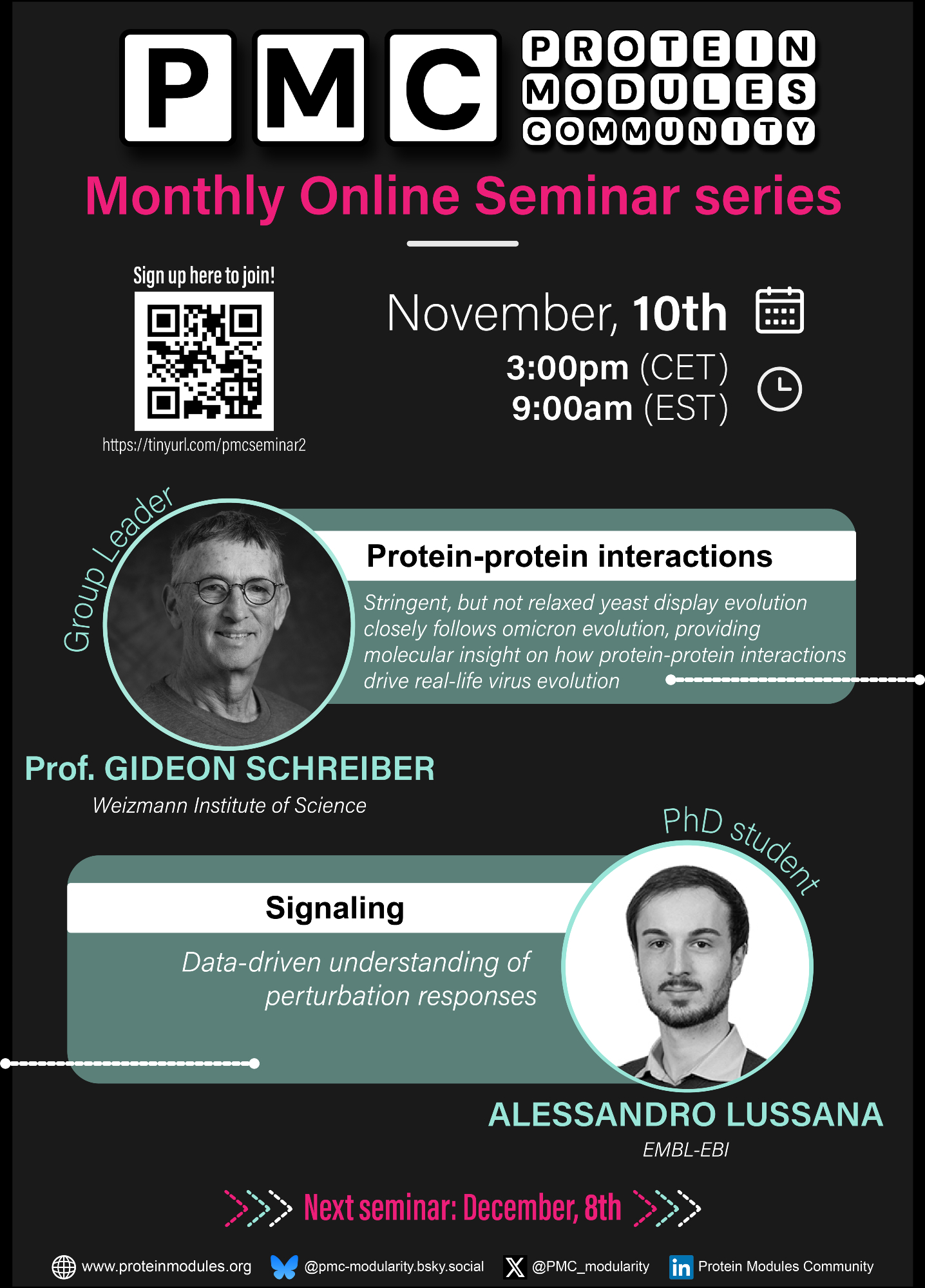 PMC PROTEIN MODULES COMMUNITY

Monthly Online Seminar series

Sign up here to join!

https://tinyurl.com/pmcseminar2

November, 10th

3:00pm (CET)
9:00am (EST)

Group Leader

Protein-protein interactions

Stringent, but not relaxed yeast display evolution closely follows omicron evolution, providing molecular insight on how protein-protein interactions drive real-life virus evolution

Prof. GIDEON SCHREIBER

Weizmann Institute of Science

PhD student

Signaling

Data-driven understanding of perturbation responses

ALESSANDRO LUSSANA

EMBL-EBI

Next seminar: December, 8th

www.proteinmodules.org @pmc-modularity.bsky.social @PMC_modularity Protein Modules Community